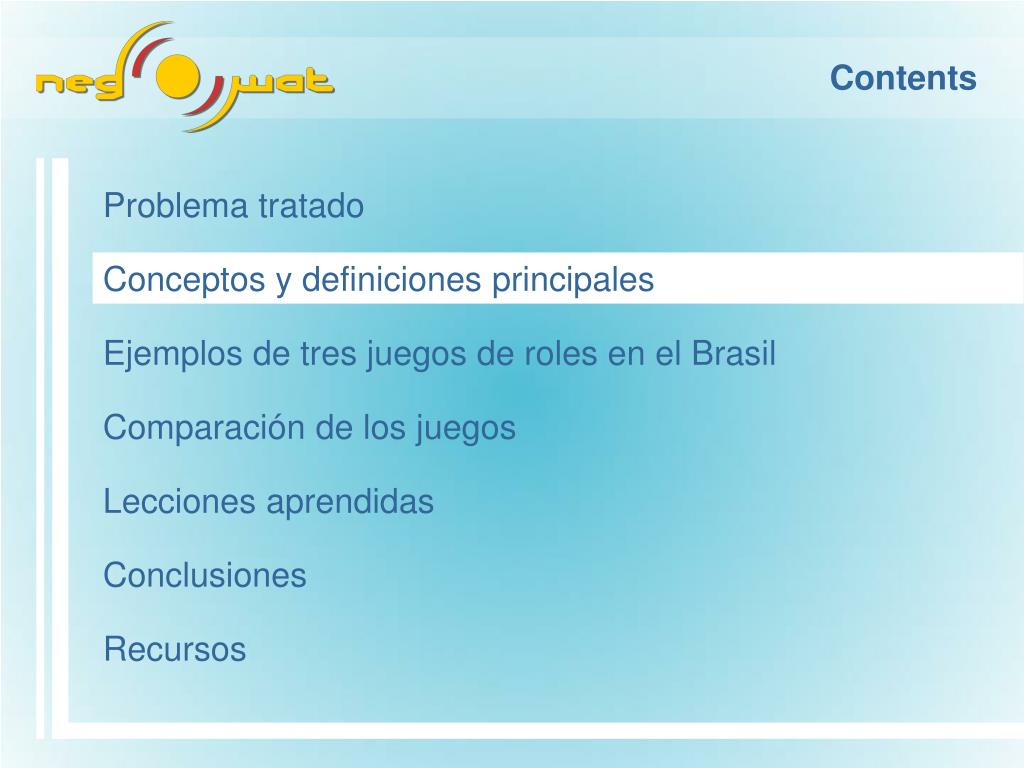 neg wat

Contents

Problema tratado

Conceptos y definiciones principales

Ejemplos de tres juegos de roles en el Brasil

Comparación de los juegos

Lecciones aprendidas

Conclusiones

Recursos